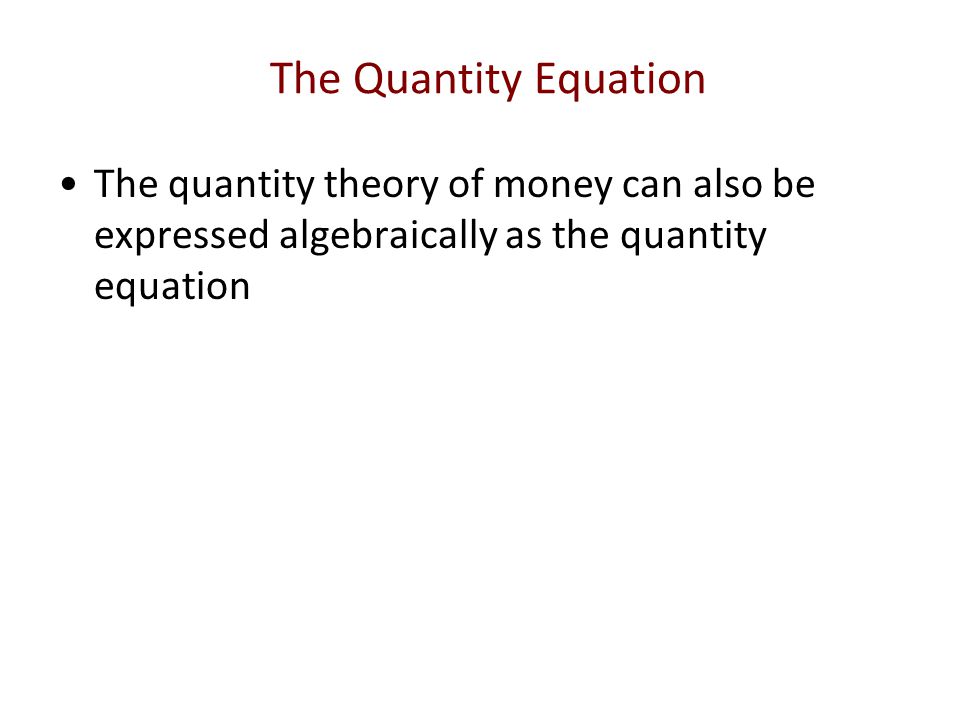 The Quantity Equation

• The quantity theory of money can also be expressed algebraically as the quantity equation